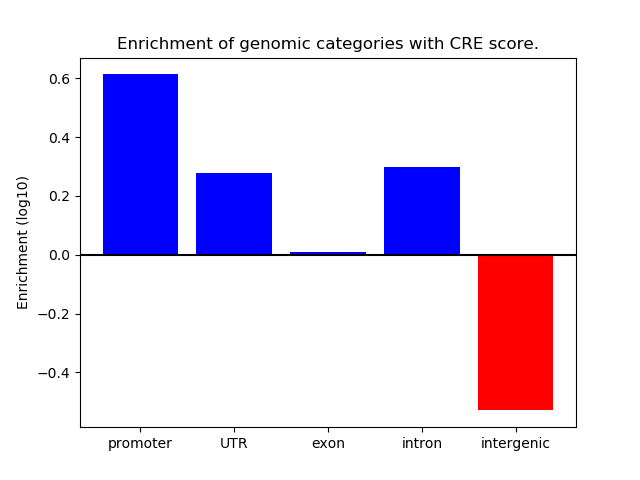 Enrichment of genomic categories with CRE score.

Enrichment (log10)

0.6
0.4
0.2
0.0
−0.2
−0.4

promoter
UTR
exon
intron
intergenic